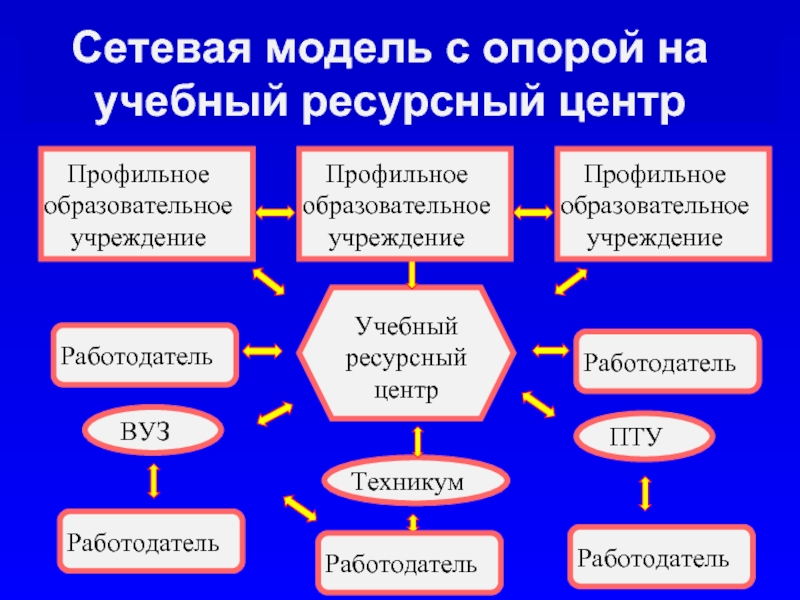 Сетевая модель с опорой на учебный ресурсный центр

Профильное образовательное учреждение

Профильное образовательное учреждение

Профильное образовательное учреждение

Работодатель

Учебный ресурсный центр

Работодатель

ВУЗ

ПТУ

Техникум

Работодатель

Работодатель

Работодатель